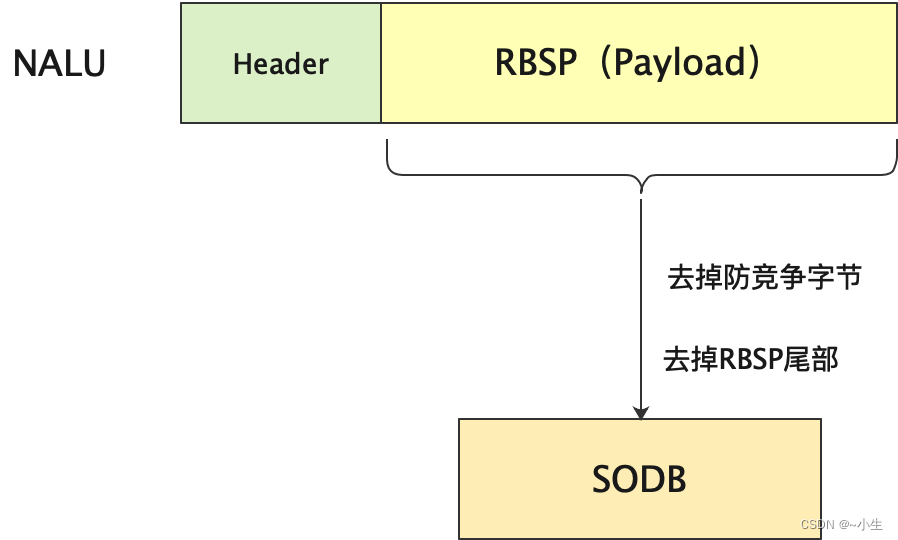 NALU

Header

RBSP（Payload）

去掉防竞争字节

去掉RBSP尾部

SODB

CSDN @~小生